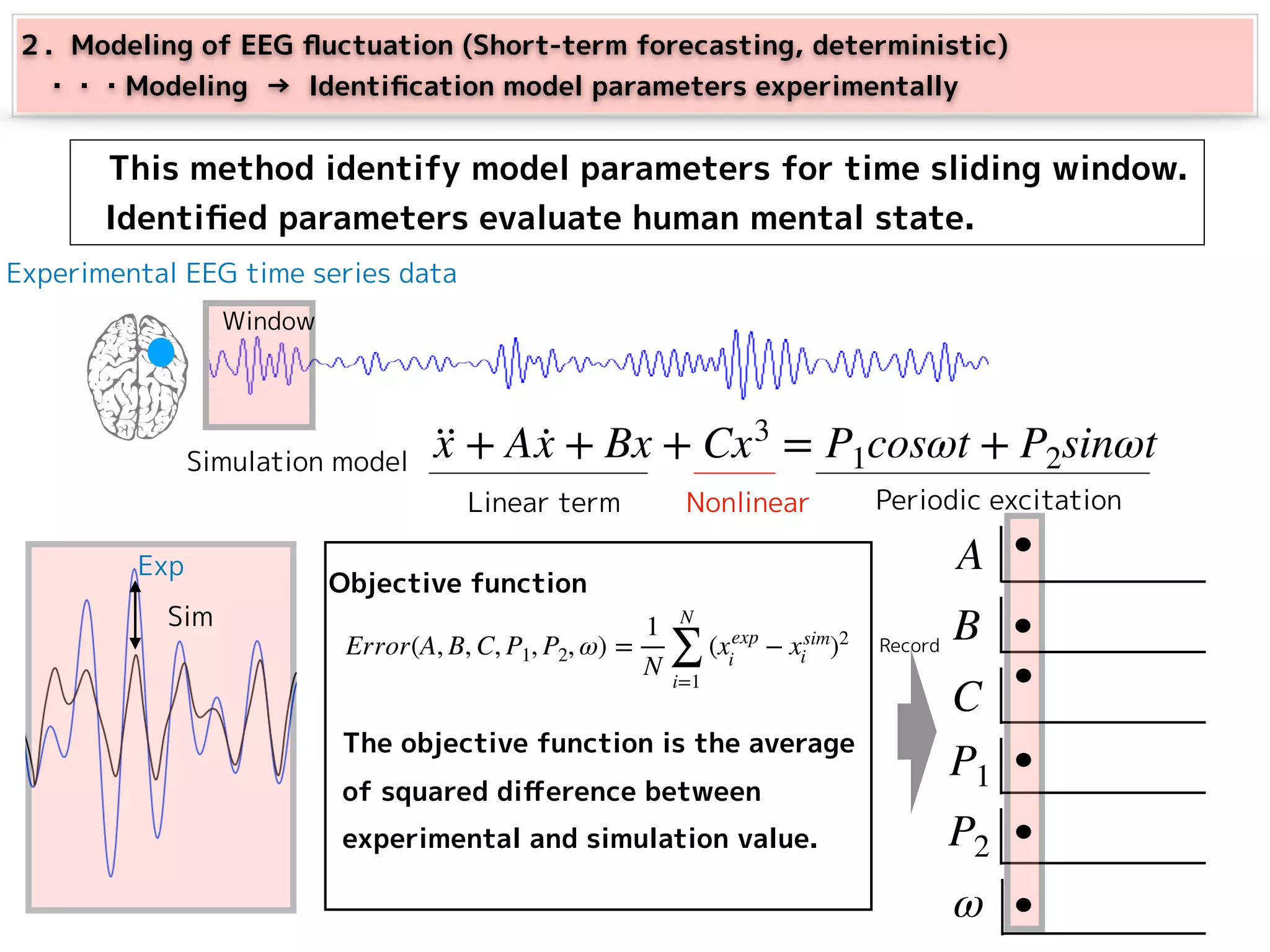 2． Modeling of EEG fluctuation (Short-term forecasting, deterministic)
・・・Modeling → Identification model parameters experimentally

This method identify model parameters for time sliding window. Identified parameters evaluate human mental state.

Experimental EEG time series data

Window

Simulation model $\ddot{x} + A\dot{x} + Bx + Cx^3 = P_1 cos\omega t + P_2 sin\omega t$

Linear term Nonlinear Periodic excitation

Exp

Sim

Objective function

$Error(A, B, C, P_1, P_2, \omega) = \frac{1}{N}\sum_{i=1}^{N}(x_i^{exp} - x_i^{sim})^2$

The objective function is the average of squared difference between experimental and simulation value.

Record

$A$

$B$

$C$

$P_1$

$P_2$

$\omega$